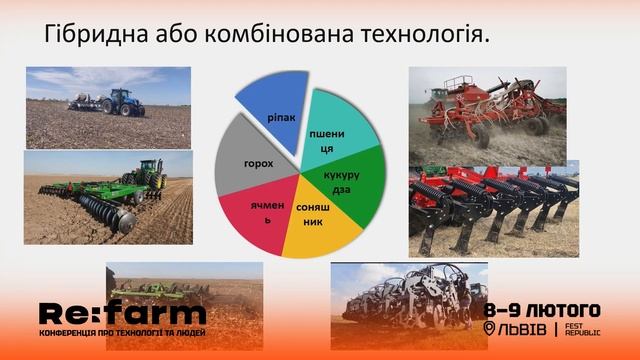 Гібридна або комбінована технологія.

ріпак

пшениця

кукурудза

соняшник

ячмень

горох

Re:farm
КОНФЕРЕНЦІЯ ПРО ТЕХНОЛОГІЇ ТА ЛЮДЕЙ

8–9 ЛЮТОГО
ЛЬВІВ | FEST REPUBLIC